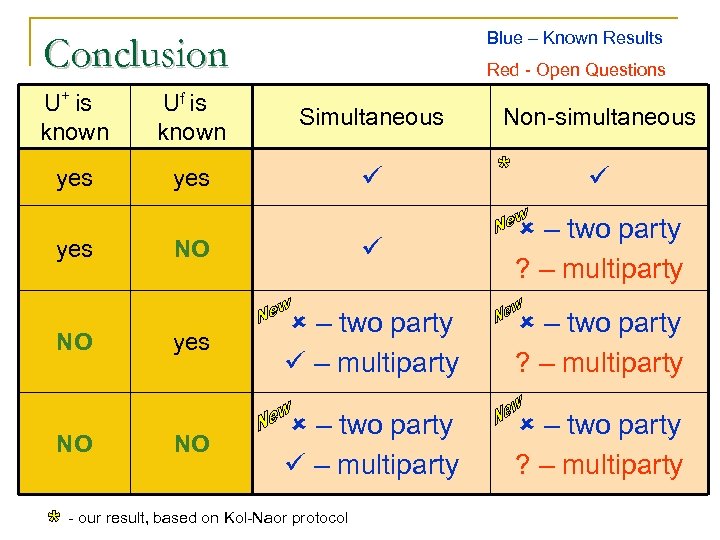 Conclusion

Blue – Known Results

Red - Open Questions

| $U^+$ is known | $U^f$ is known | Simultaneous | Non-simultaneous |
|---|---|---|---|
| yes | yes | ✓ | * ✓ |
| yes | NO | ✓ | New ✗ – two party ? – multiparty |
| NO | yes | New ✗ – two party ✓ – multiparty | New ✗ – two party ? – multiparty |
| NO | NO | New ✗ – two party ✓ – multiparty | New ✗ – two party ? – multiparty |

* - our result, based on Kol-Naor protocol